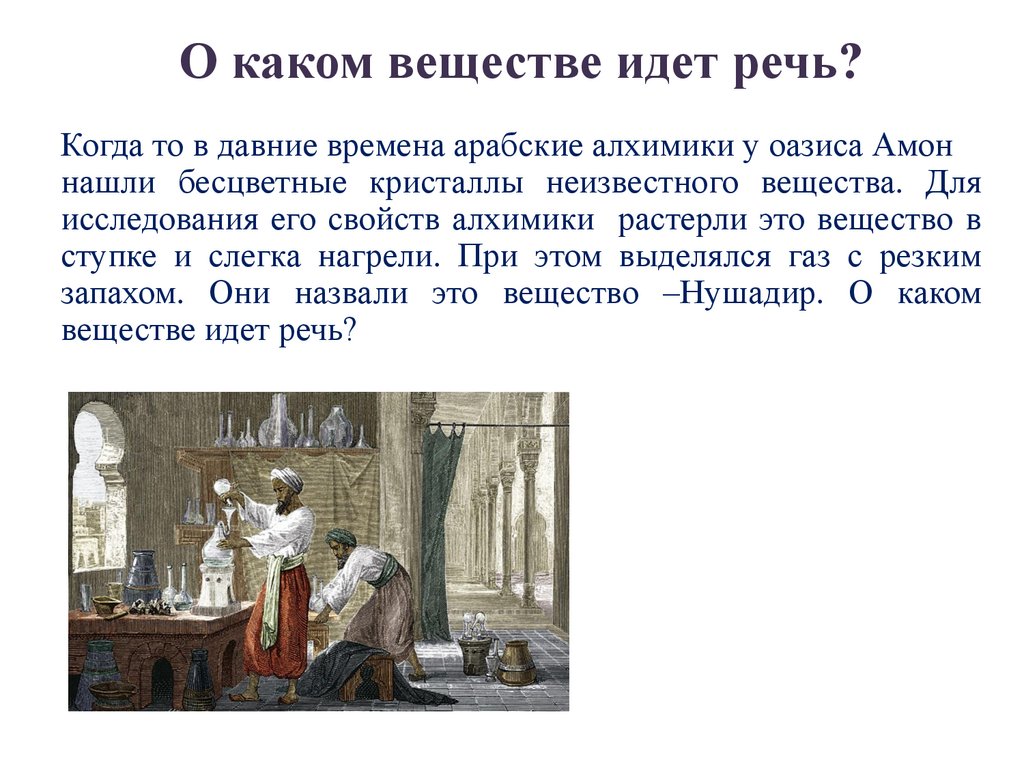 О каком веществе идет речь?

Когда то в давние времена арабские алхимики у оазиса Амон нашли бесцветные кристаллы неизвестного вещества. Для исследования его свойств алхимики растерли это вещество в ступке и слегка нагрели. При этом выделялся газ с резким запахом. Они назвали это вещество –Нушадир. О каком веществе идет речь?